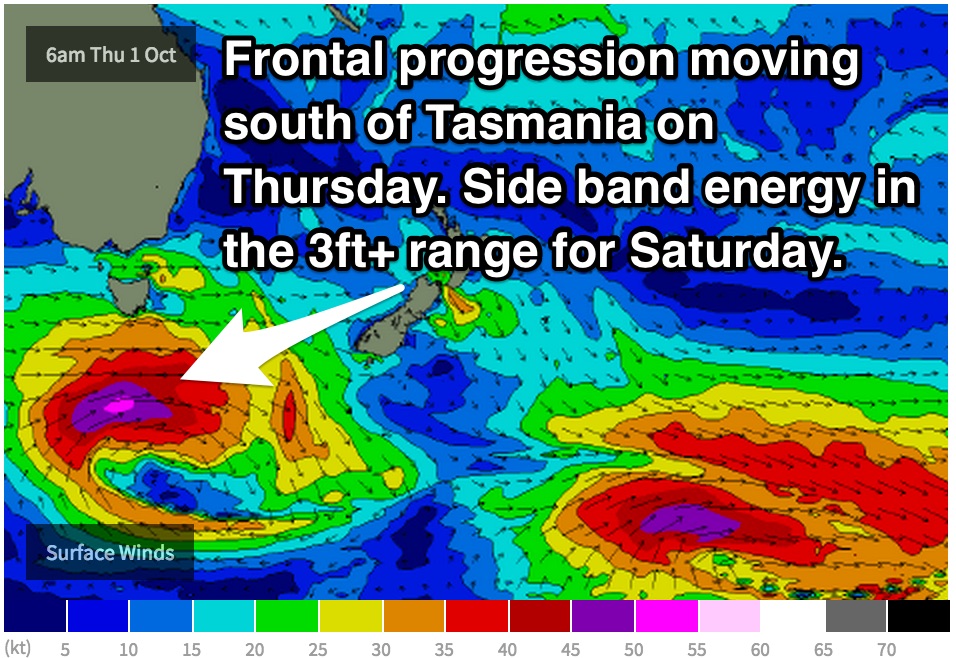 6am Thu 1 Oct

Frontal progression moving south of Tasmania on Thursday. Side band energy in the 3ft+ range for Saturday.

Surface Winds

(kt) 5 10 15 20 25 30 35 40 45 50 55 60 65 70